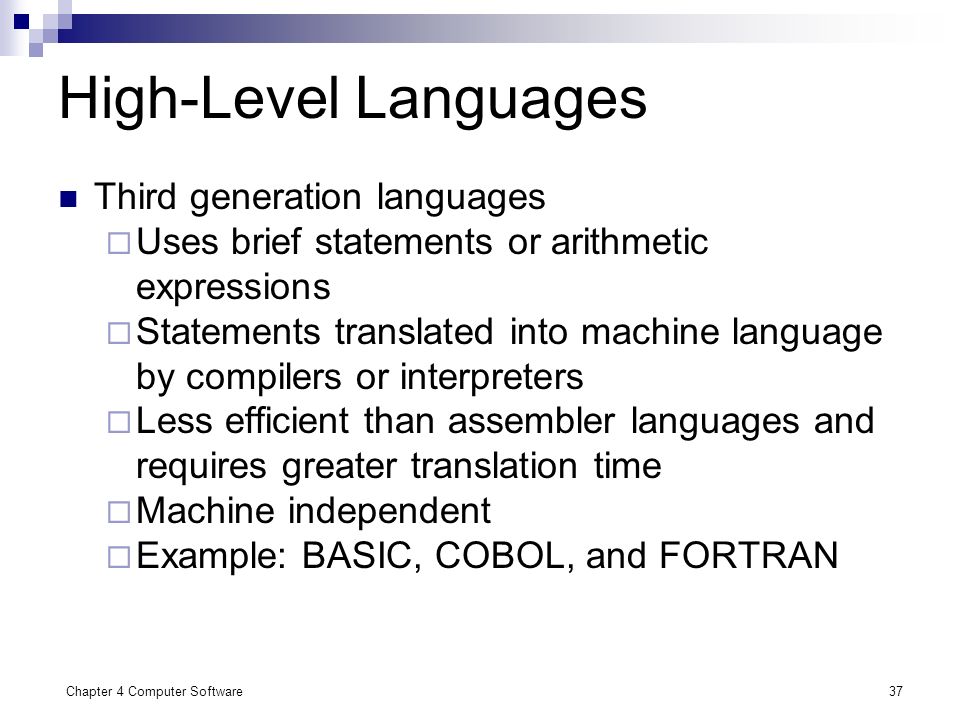 High-Level Languages

Third generation languages

Uses brief statements or arithmetic expressions

Statements translated into machine language by compilers or interpreters

Less efficient than assembler languages and requires greater translation time

Machine independent

Example: BASIC, COBOL, and FORTRAN

Chapter 4 Computer Software

37